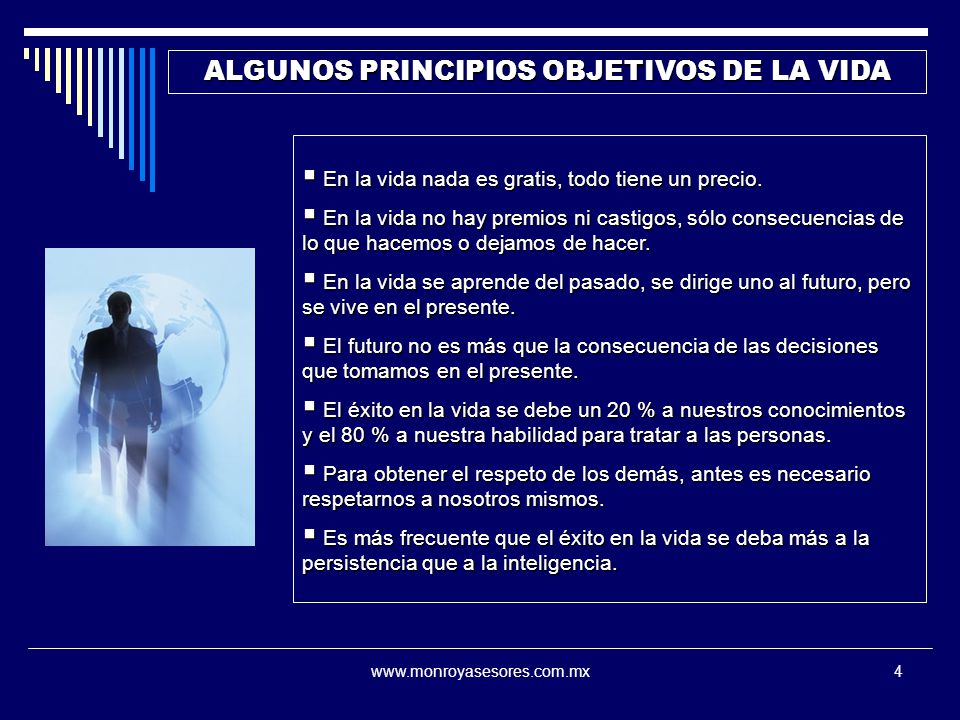 ALGUNOS PRINCIPIOS OBJETIVOS DE LA VIDA

▪ En la vida nada es gratis, todo tiene un precio.

▪ En la vida no hay premios ni castigos, sólo consecuencias de lo que hacemos o dejamos de hacer.

▪ En la vida se aprende del pasado, se dirige uno al futuro, pero se vive en el presente.

▪ El futuro no es más que la consecuencia de las decisiones que tomamos en el presente.

▪ El éxito en la vida se debe un 20 % a nuestros conocimientos y el 80 % a nuestra habilidad para tratar a las personas.

▪ Para obtener el respeto de los demás, antes es necesario respetarnos a nosotros mismos.

▪ Es más frecuente que el éxito en la vida se deba más a la persistencia que a la inteligencia.

www.monroyasesores.com.mx

4